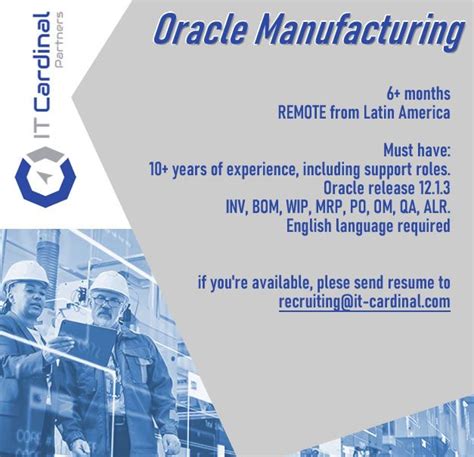 IT Cardinal
Partners

Oracle Manufacturing

6+ months
REMOTE from Latin America

Must have:
10+ years of experience, including support roles.
Oracle release 12.1.3
INV, BOM, WIP, MRP, PO, OM, QA, ALR.
English language required

if you're available, plese send resume to
recruiting@it-cardinal.com